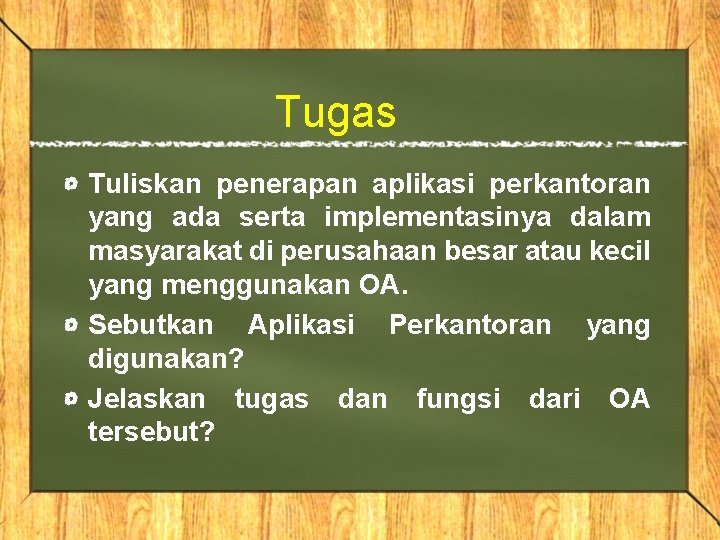 Tugas

Tuliskan penerapan aplikasi perkantoran yang ada serta implementasinya dalam masyarakat di perusahaan besar atau kecil yang menggunakan OA.

Sebutkan Aplikasi Perkantoran yang digunakan?

Jelaskan tugas dan fungsi dari OA tersebut?